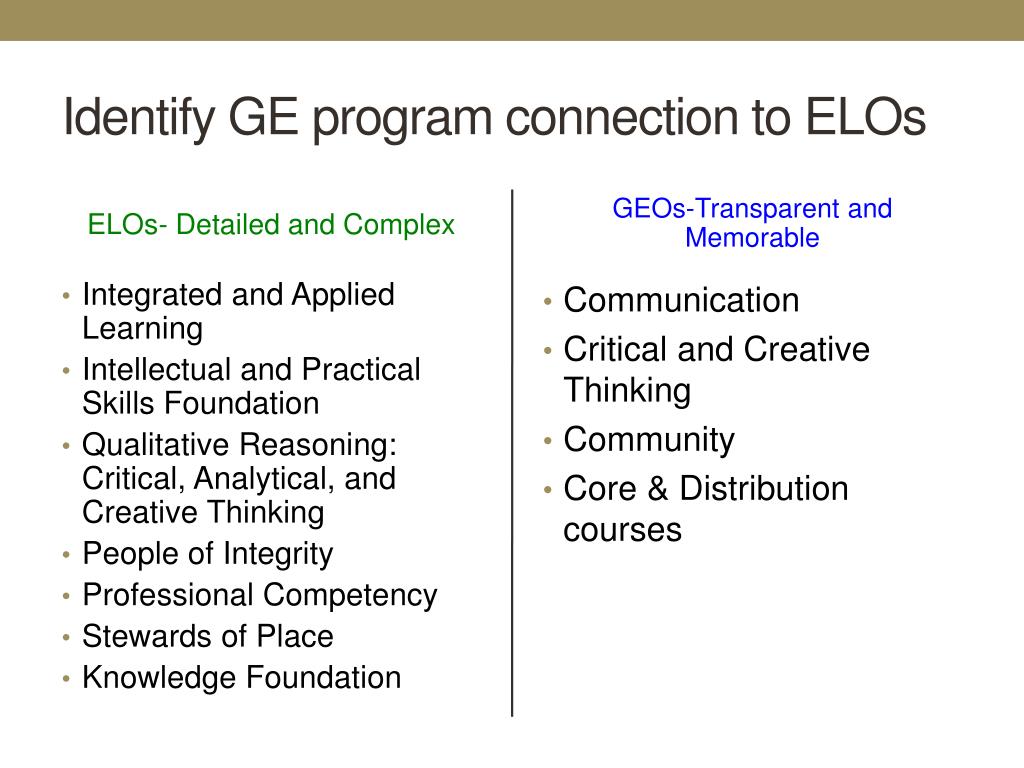 Identify GE program connection to ELOs

ELOs- Detailed and Complex

• Integrated and Applied Learning
• Intellectual and Practical Skills Foundation
• Qualitative Reasoning: Critical, Analytical, and Creative Thinking
• People of Integrity
• Professional Competency
• Stewards of Place
• Knowledge Foundation

GEOs-Transparent and Memorable

• Communication
• Critical and Creative Thinking
• Community
• Core & Distribution courses